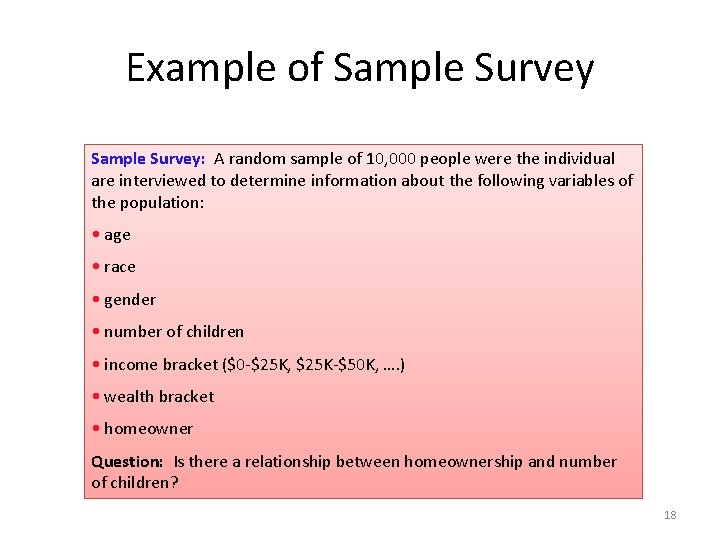 Example of Sample Survey

Sample Survey: A random sample of 10,000 people were the individual are interviewed to determine information about the following variables of the population:

• age

• race

• gender

• number of children

• income bracket (\$0-\$25K, \$25K-\$50K, ….)

• wealth bracket

• homeowner

Question: Is there a relationship between homeownership and number of children?

18